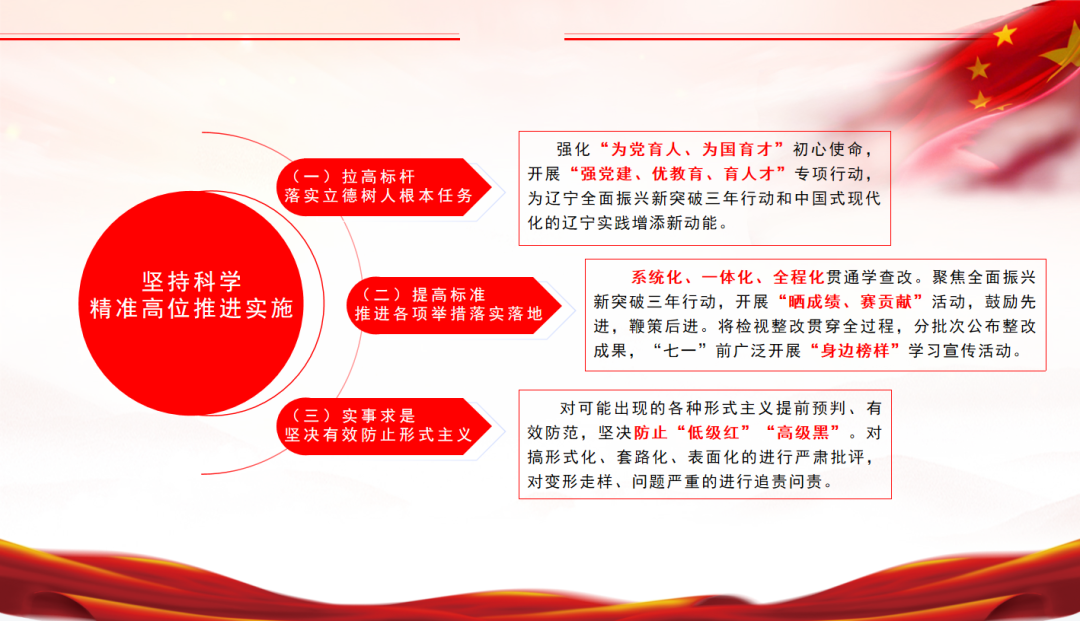 坚持科学
精准高位推进实施

（一）拉高标杆
落实立德树人根本任务

强化“为党育人、为国育才”初心使命，开展“强党建、优教育、育人才”专项行动，为辽宁全面振兴新突破三年行动和中国式现代化的辽宁实践增添新动能。

（二）提高标准
推进各项举措落实落地

系统化、一体化、全程化贯通学查改。聚焦全面振兴新突破三年行动，开展“晒成绩、赛贡献”活动，鼓励先进，鞭策后进。将检视整改贯穿全过程，分批次公布整改成果，“七一”前广泛开展“身边榜样”学习宣传活动。

（三）实事求是
坚决有效防止形式主义

对可能出现的各种形式主义提前预判、有效防范，坚决防止“低级红”“高级黑”。对搞形式化、套路化、表面化的进行严肃批评，对变形走样、问题严重的进行追责问责。